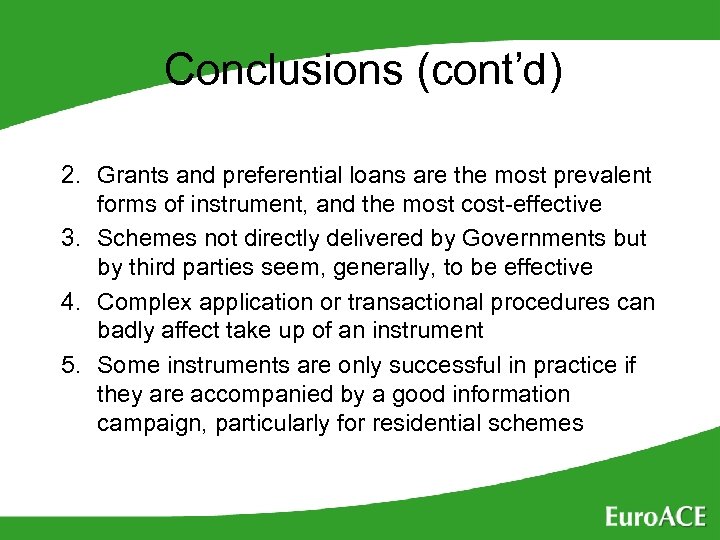 Conclusions (cont'd)

2. Grants and preferential loans are the most prevalent forms of instrument, and the most cost-effective
3. Schemes not directly delivered by Governments but by third parties seem, generally, to be effective
4. Complex application or transactional procedures can badly affect take up of an instrument
5. Some instruments are only successful in practice if they are accompanied by a good information campaign, particularly for residential schemes

EuroACE